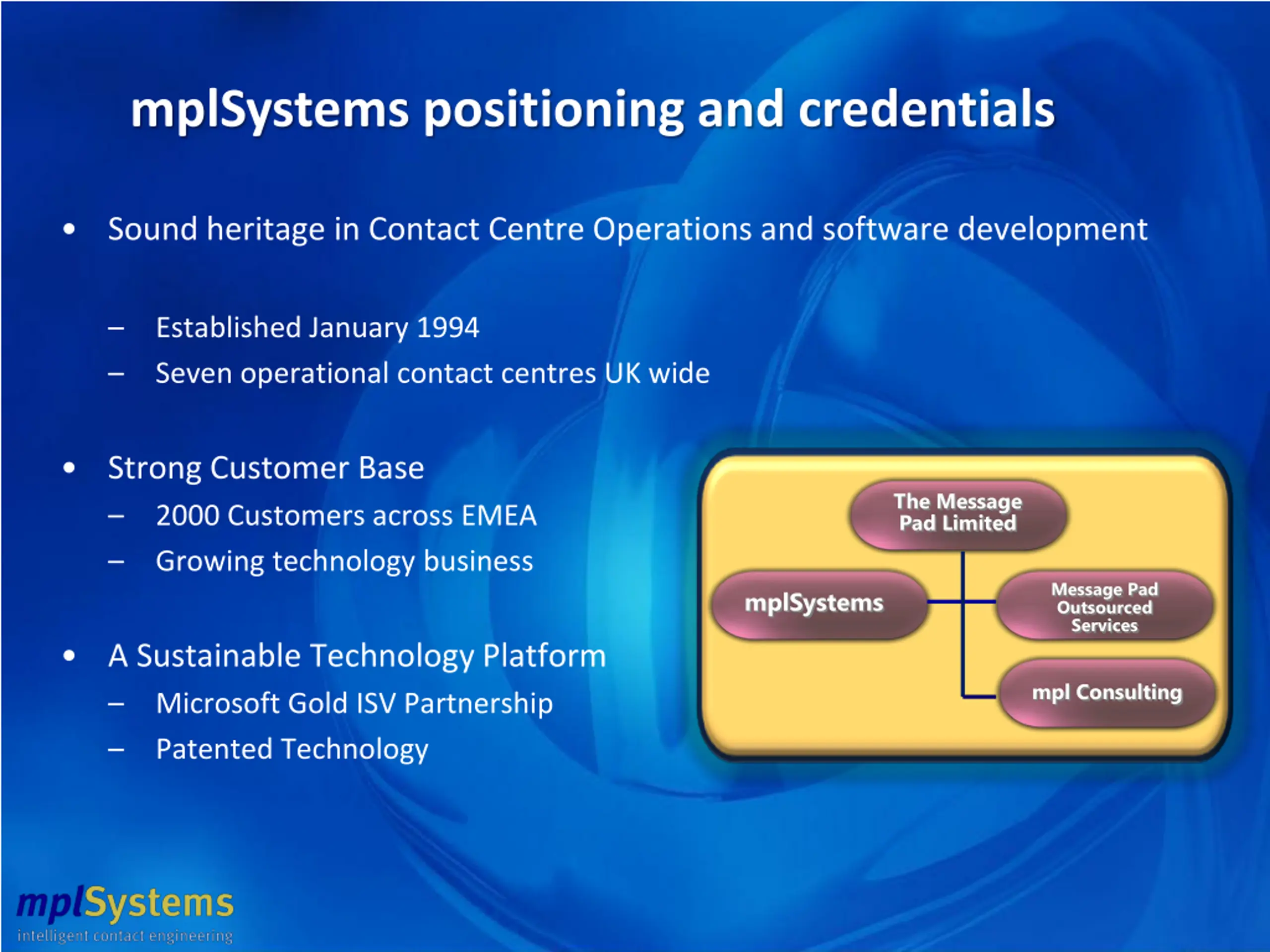 mplSystems positioning and credentials

• Sound heritage in Contact Centre Operations and software development

– Established January 1994
– Seven operational contact centres UK wide

• Strong Customer Base
– 2000 Customers across EMEA
– Growing technology business

• A Sustainable Technology Platform
– Microsoft Gold ISV Partnership
– Patented Technology

The Message Pad Limited

mplSystems

Message Pad Outsourced Services

mpl Consulting

mplSystems
intelligent contact engineering